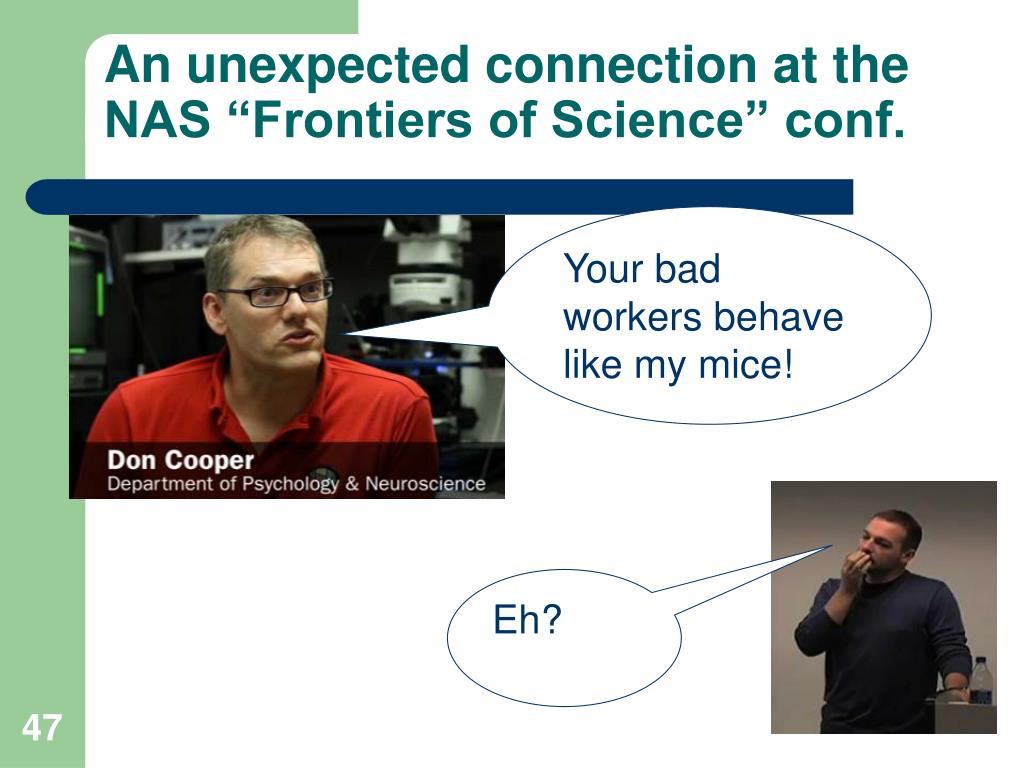 An unexpected connection at the NAS “Frontiers of Science” conf.

Don Cooper
Department of Psychology & Neuroscience

Your bad workers behave like my mice!

Eh?

47